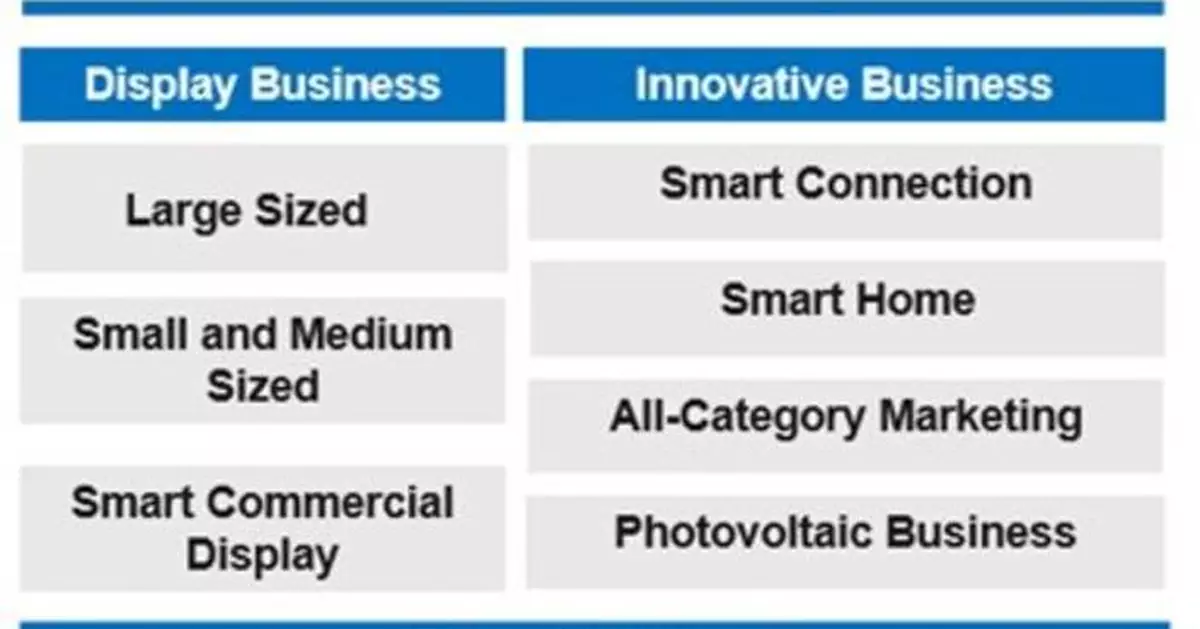 Display Business

Large Sized

Small and Medium Sized

Smart Commercial Display

Innovative Business

Smart Connection

Smart Home

All-Category Marketing

Photovoltaic Business